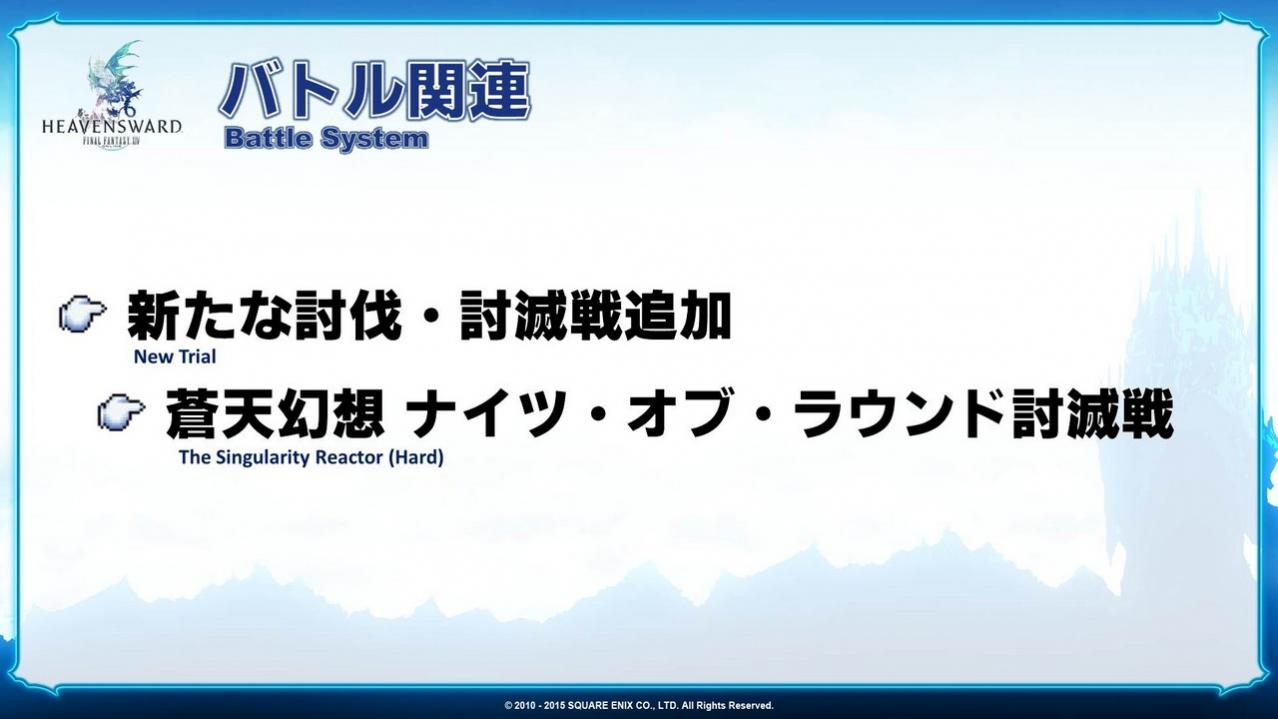 HEAVENSWARD
FINAL FANTASY XIV

バトル関連
Battle System

新たな討伐・討滅戦追加
New Trial

蒼天幻想 ナイツ・オブ・ラウンド討滅戦
The Singularity Reactor (Hard)

© 2010 - 2015 SQUARE ENIX CO., LTD. All Rights Reserved.